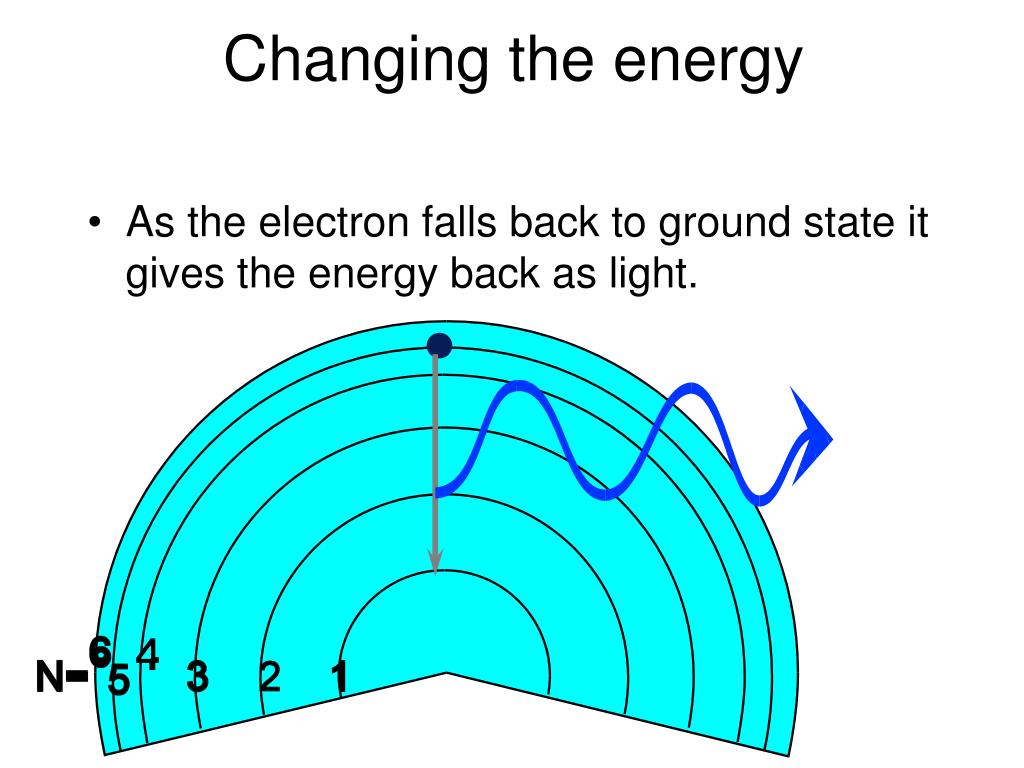 Changing the energy

• As the electron falls back to ground state it gives the energy back as light.

N= 6 5 4 3 2 1